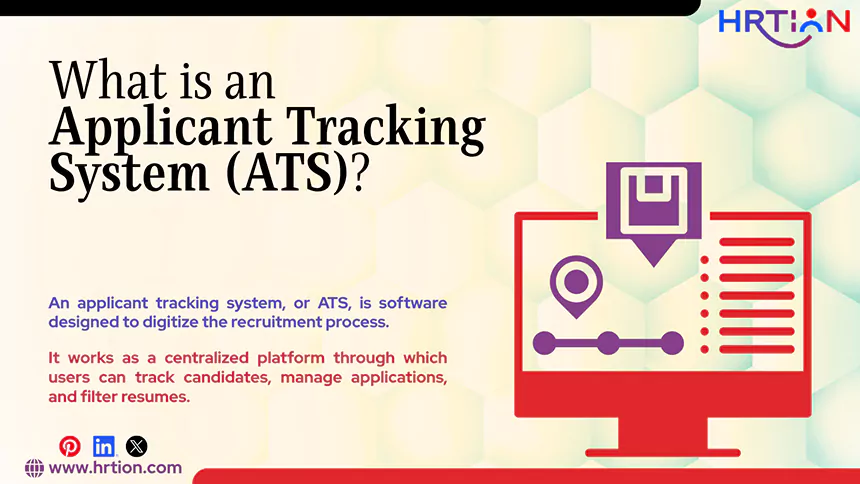 HRTION

What is an Applicant Tracking System (ATS)?

An applicant tracking system, or ATS, is software designed to digitize the recruitment process.

It works as a centralized platform through which users can track candidates, manage applications, and filter resumes.

www.hrtion.com